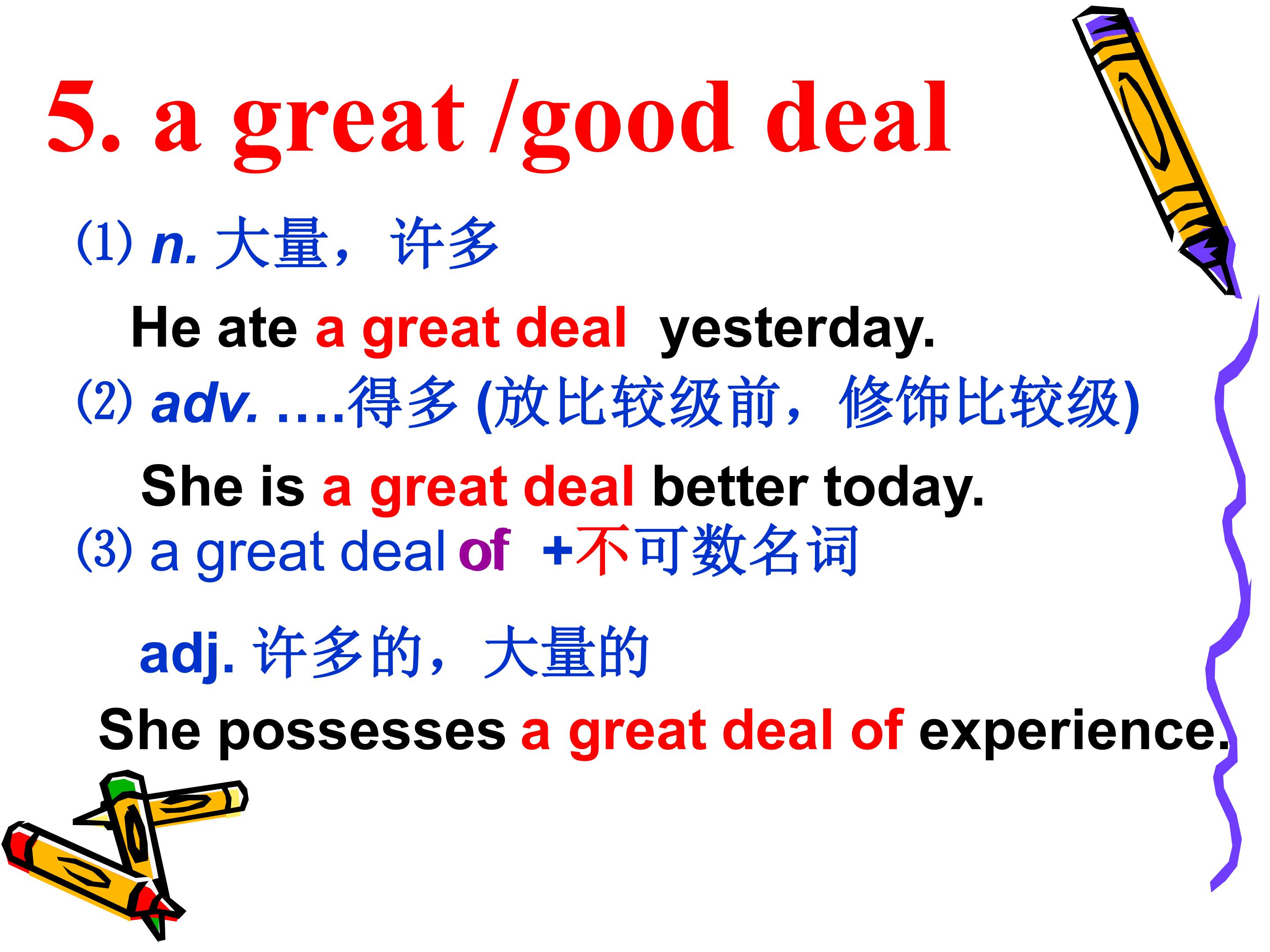 5. a great /good deal

⑴ n. 大量，许多

He ate a great deal yesterday.

⑵ adv. ….得多 (放比较级前，修饰比较级)

She is a great deal better today.

⑶ a great deal of +不可数名词

adj. 许多的，大量的

She possesses a great deal of experience.